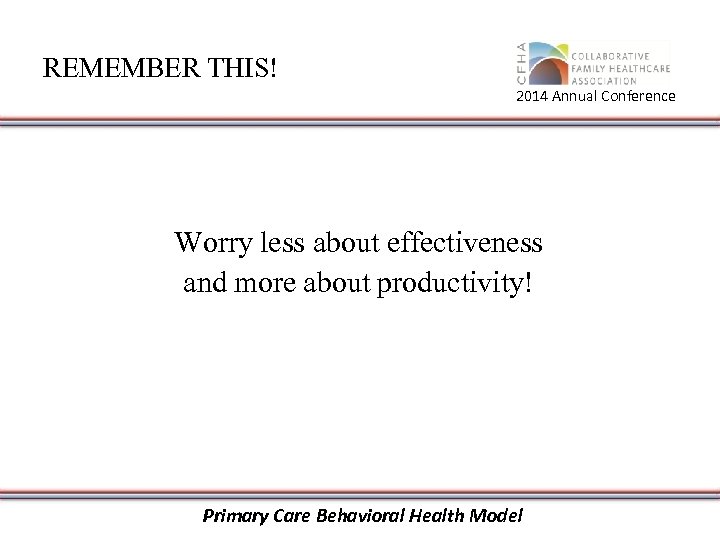 REMEMBER THIS!

CFHA COLLABORATIVE FAMILY HEALTHCARE ASSOCIATION
2014 Annual Conference

Worry less about effectiveness and more about productivity!

Primary Care Behavioral Health Model